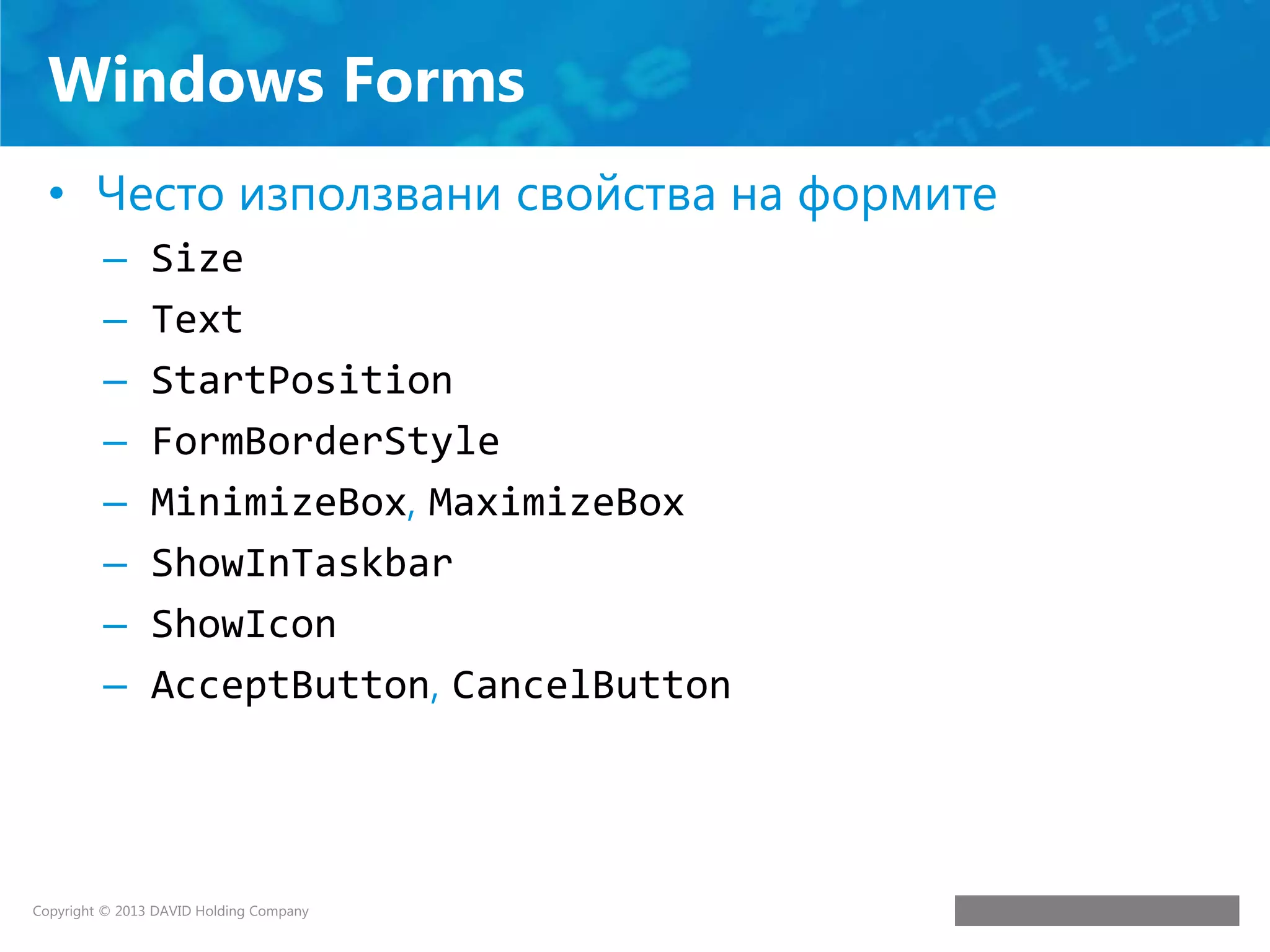 Windows Forms

• Често използвани свойства на формите
– Size
– Text
– StartPosition
– FormBorderStyle
– MinimizeBox, MaximizeBox
– ShowInTaskbar
– ShowIcon
– AcceptButton, CancelButton

Copyright © 2013 DAVID Holding Company